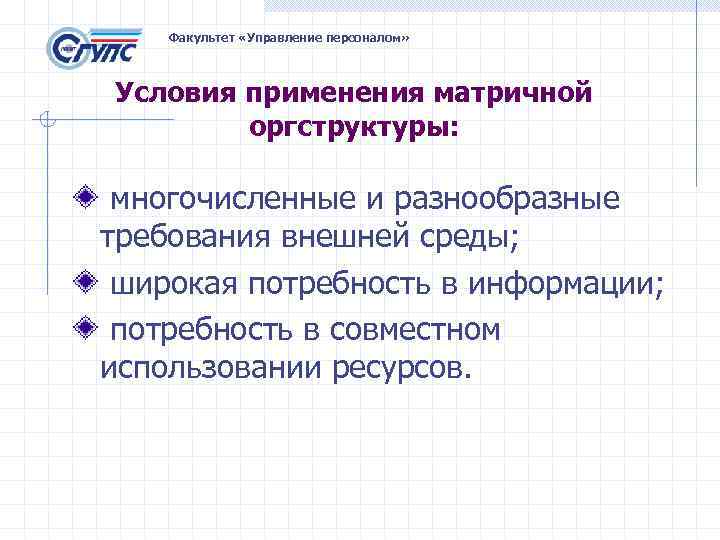 СГУПС

Факультет «Управление персоналом»

Условия применения матричной оргструктуры:

многочисленные и разнообразные требования внешней среды;

широкая потребность в информации;

потребность в совместном использовании ресурсов.